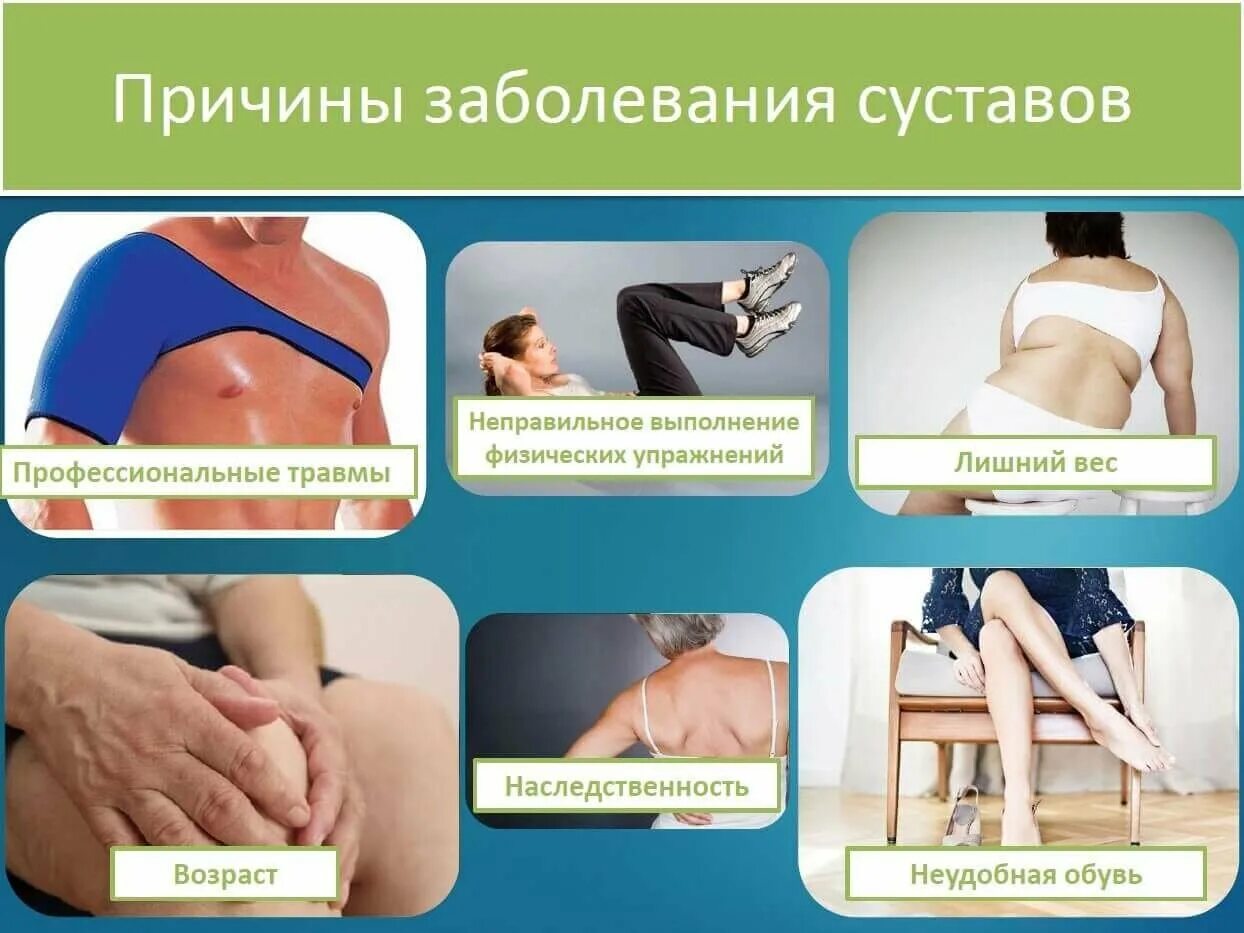 Причины заболевания суставов

Профессиональные травмы

Неправильное выполнение физических упражнений

Лишний вес

Возраст

Наследственность

Неудобная обувь